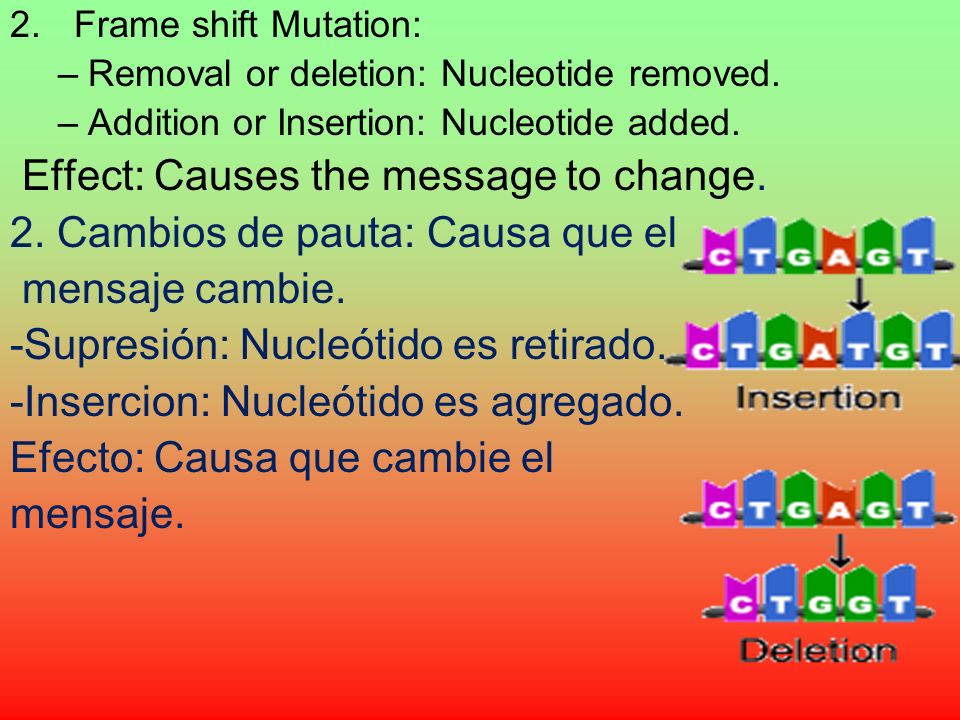 2. Frame shift Mutation:
– Removal or deletion: Nucleotide removed.
– Addition or Insertion: Nucleotide added.
Effect: Causes the message to change.
2. Cambios de pauta: Causa que el mensaje cambie.
-Supresión: Nucleótido es retirado.
-Insercion: Nucleótido es agregado.
Efecto: Causa que cambie el mensaje.

C T G A G T
C T G A T G T
Insertion

C T G A G T
C T G G T
Deletion